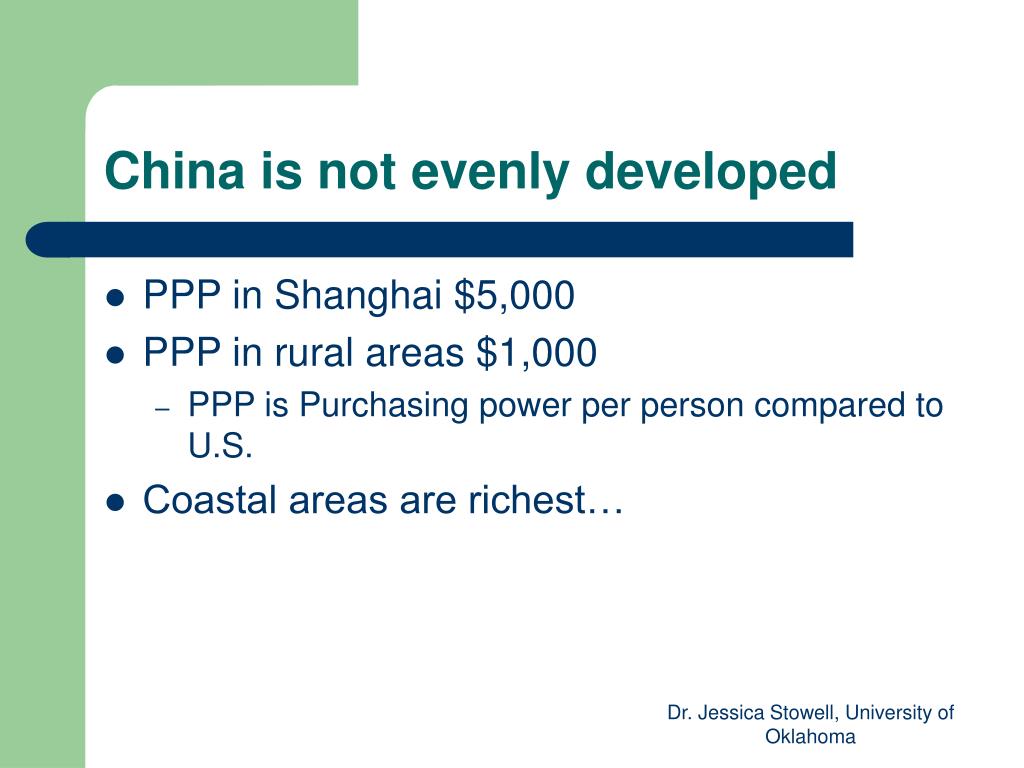 China is not evenly developed

- PPP in Shanghai \$5,000
- PPP in rural areas \$1,000
  – PPP is Purchasing power per person compared to U.S.
- Coastal areas are richest…

Dr. Jessica Stowell, University of Oklahoma